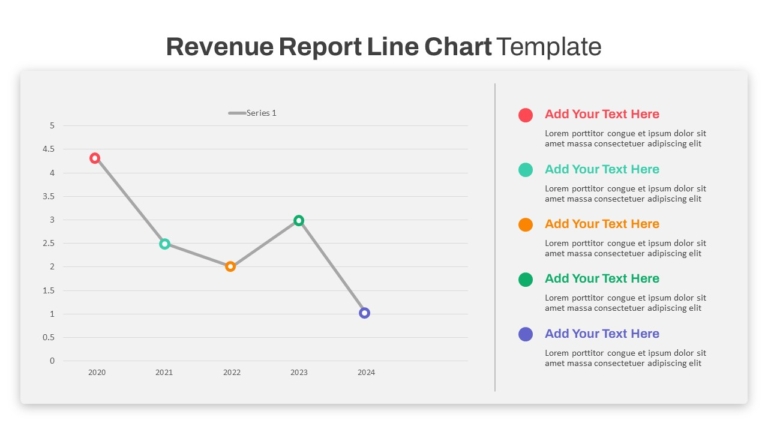 Revenue Report Line Chart Template

Series 1

5
4.5
4
3.5
3
2.5
2
1.5
1
0.5
0

2020 2021 2022 2023 2024

Add Your Text Here
Lorem porttitor congue et ipsum dolor sit amet massa consectetuer adipiscing elit

Add Your Text Here
Lorem porttitor congue et ipsum dolor sit amet massa consectetuer adipiscing elit

Add Your Text Here
Lorem porttitor congue et ipsum dolor sit amet massa consectetuer adipiscing elit

Add Your Text Here
Lorem porttitor congue et ipsum dolor sit amet massa consectetuer adipiscing elit

Add Your Text Here
Lorem porttitor congue et ipsum dolor sit amet massa consectetuer adipiscing elit